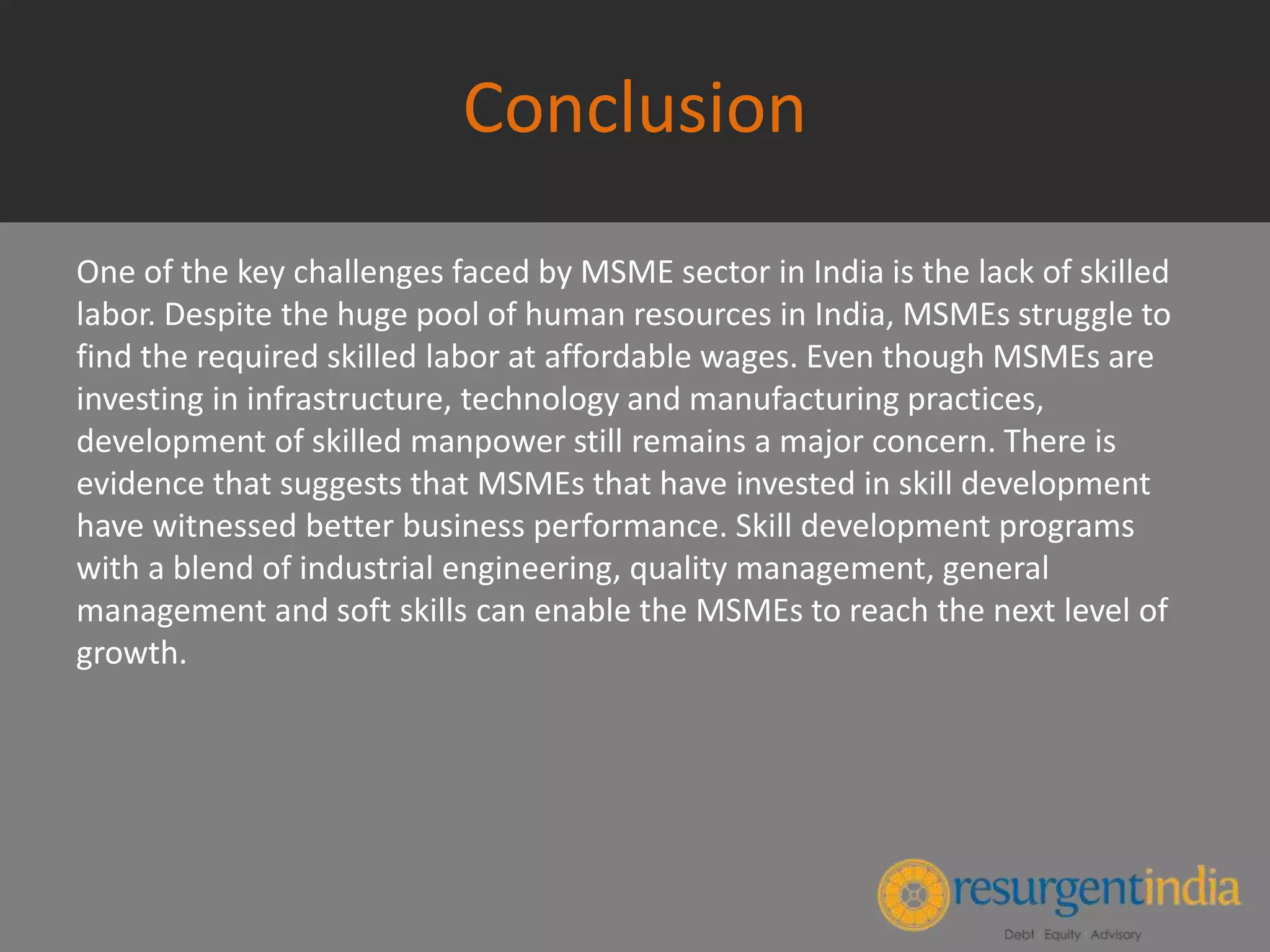 Conclusion

One of the key challenges faced by MSME sector in India is the lack of skilled labor. Despite the huge pool of human resources in India, MSMEs struggle to find the required skilled labor at affordable wages. Even though MSMEs are investing in infrastructure, technology and manufacturing practices, development of skilled manpower still remains a major concern. There is evidence that suggests that MSMEs that have invested in skill development have witnessed better business performance. Skill development programs with a blend of industrial engineering, quality management, general management and soft skills can enable the MSMEs to reach the next level of growth.

resurgentindia
Debt Equity Advisory